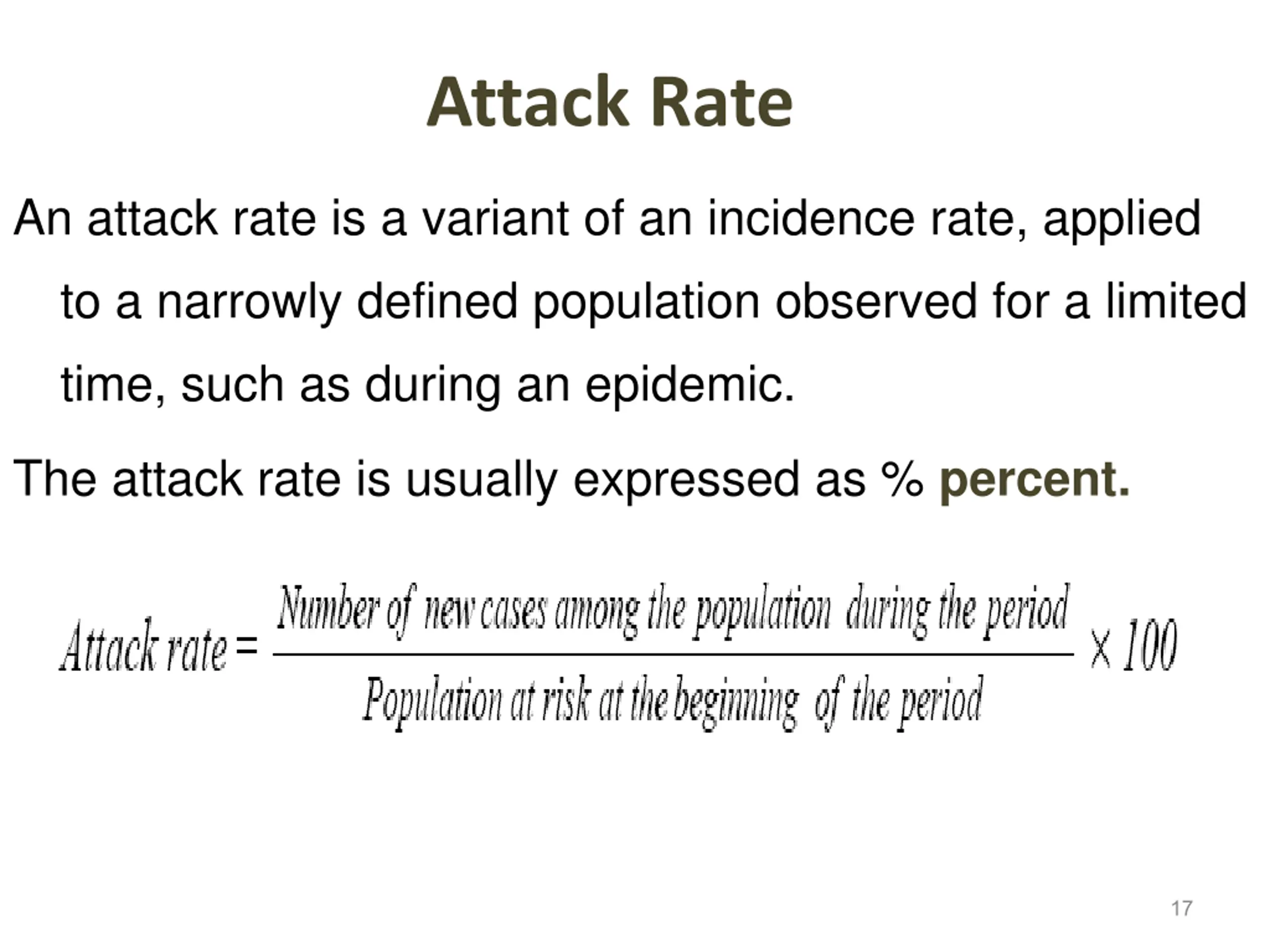 Attack Rate

An attack rate is a variant of an incidence rate, applied to a narrowly defined population observed for a limited time, such as during an epidemic.

The attack rate is usually expressed as % percent.

$Attack\ rate = \frac{Number\ of\ new\ cases\ among\ the\ population\ during\ the\ period}{Population\ at\ risk\ at\ the\ beginning\ of\ the\ period} \times 100$

17